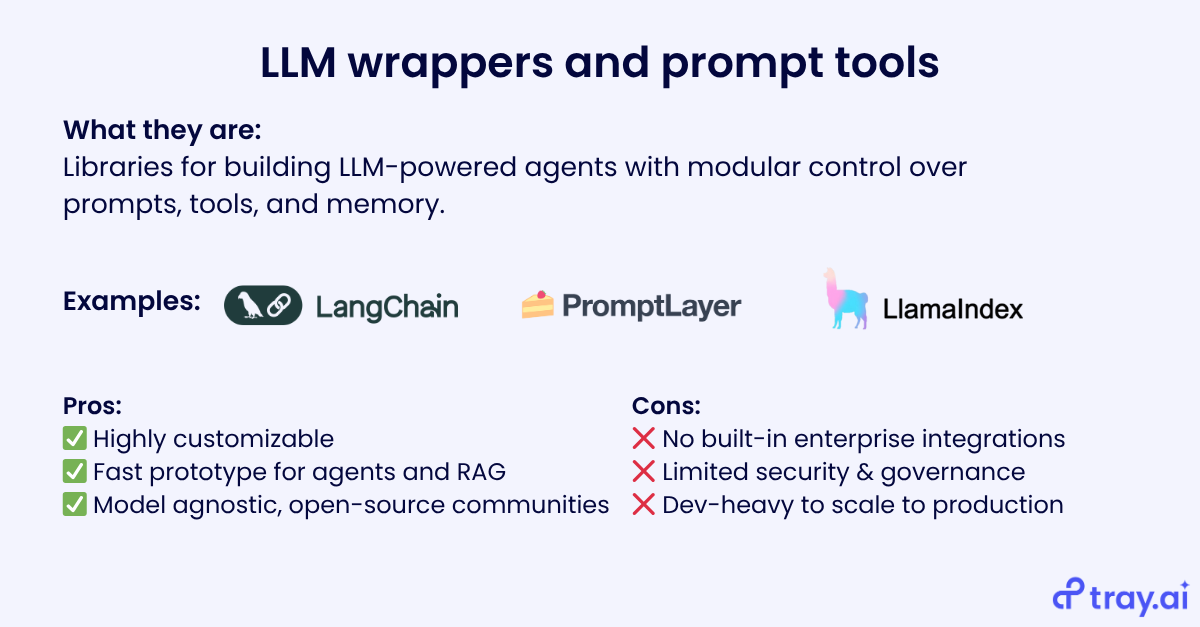 LLM wrappers and prompt tools

What they are:
Libraries for building LLM-powered agents with modular control over prompts, tools, and memory.

Examples: LangChain PromptLayer LlamaIndex

Pros:
✅ Highly customizable
✅ Fast prototype for agents and RAG
✅ Model agnostic, open-source communities

Cons:
❌ No built-in enterprise integrations
❌ Limited security & governance
❌ Dev-heavy to scale to production

tray.ai